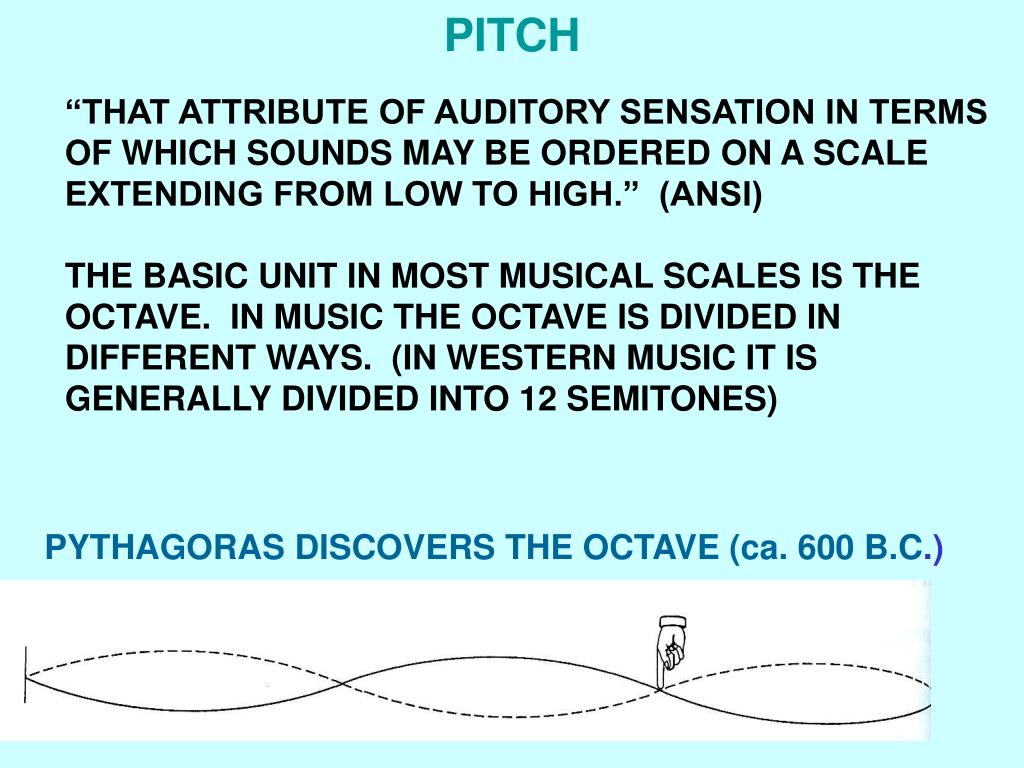 PITCH

“THAT ATTRIBUTE OF AUDITORY SENSATION IN TERMS OF WHICH SOUNDS MAY BE ORDERED ON A SCALE EXTENDING FROM LOW TO HIGH.” (ANSI)

THE BASIC UNIT IN MOST MUSICAL SCALES IS THE OCTAVE. IN MUSIC THE OCTAVE IS DIVIDED IN DIFFERENT WAYS. (IN WESTERN MUSIC IT IS GENERALLY DIVIDED INTO 12 SEMITONES)

PYTHAGORAS DISCOVERS THE OCTAVE (ca. 600 B.C.)